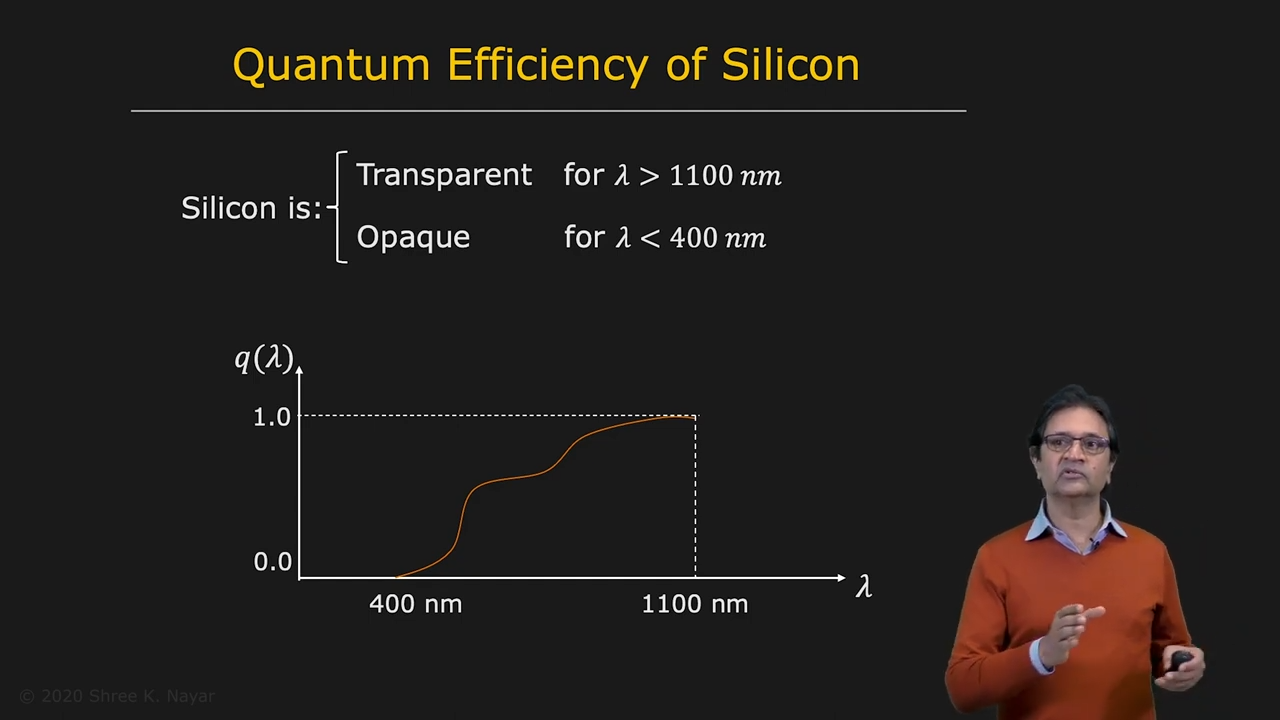 Quantum Efficiency of Silicon

Silicon is: Transparent for $\lambda > 1100\ nm$
Opaque for $\lambda < 400\ nm$

$q(\lambda)$
1.0
0.0
400 nm
1100 nm
$\lambda$

© 2020 Shree K. Nayar